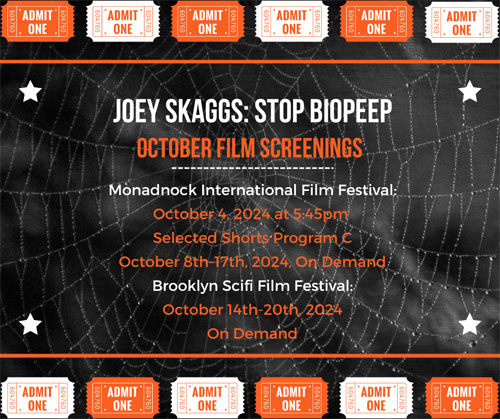 604760 ADMIT ONE 604760
604760 ADMIT ONE 604760
604760 ADMIT ONE 604760
604760 ADMIT ONE 604760
604760 ADMIT ONE 604760
604760 ADMIT ONE 604760

JOEY SKAGGS: STOP BIOPEEP

OCTOBER FILM SCREENINGS

Monadnock International Film Festival:
October 4, 2024 at 5:45pm
Selected Shorts Program C
October 8th-17th, 2024, On Demand
Brooklyn Scifi Film Festival:
October 14th-20th, 2024
On Demand

604760 ADMIT ONE 604760
604760 ADMIT ONE 604760
604760 ADMIT ONE 604760
604760 ADMIT ONE 604760
604760 ADMIT ONE 604760
604760 ADMIT ONE 604760